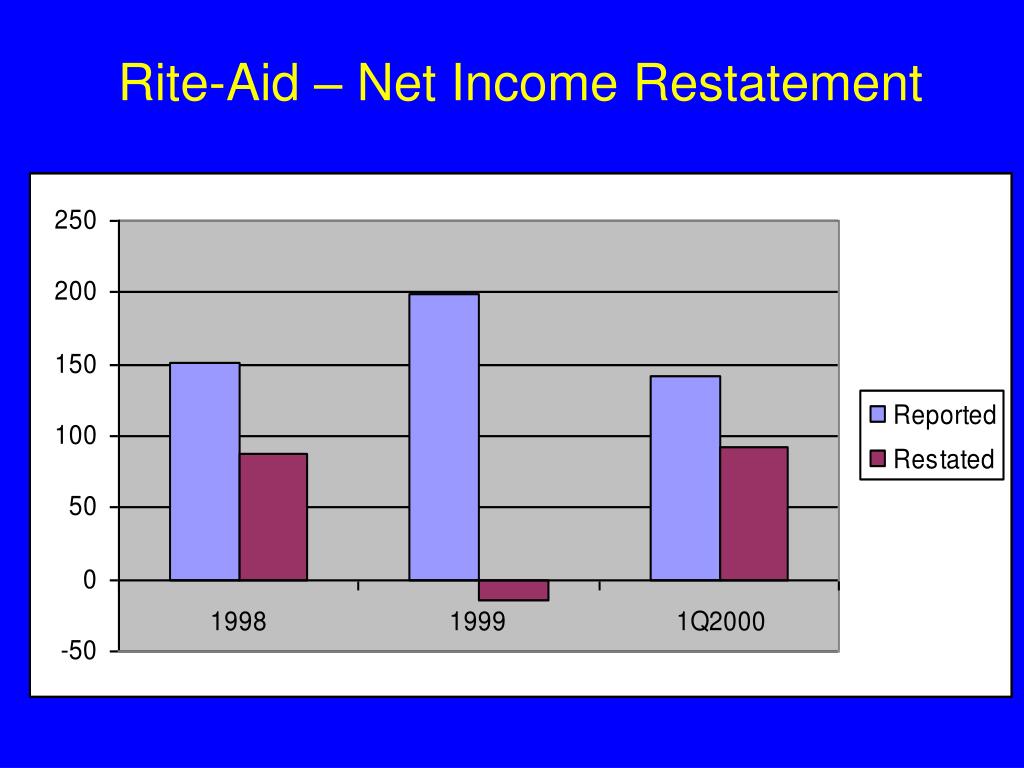 Rite-Aid – Net Income Restatement

250
200
150
100
50
0
-50

1998
1999
1Q2000

Reported
Restated